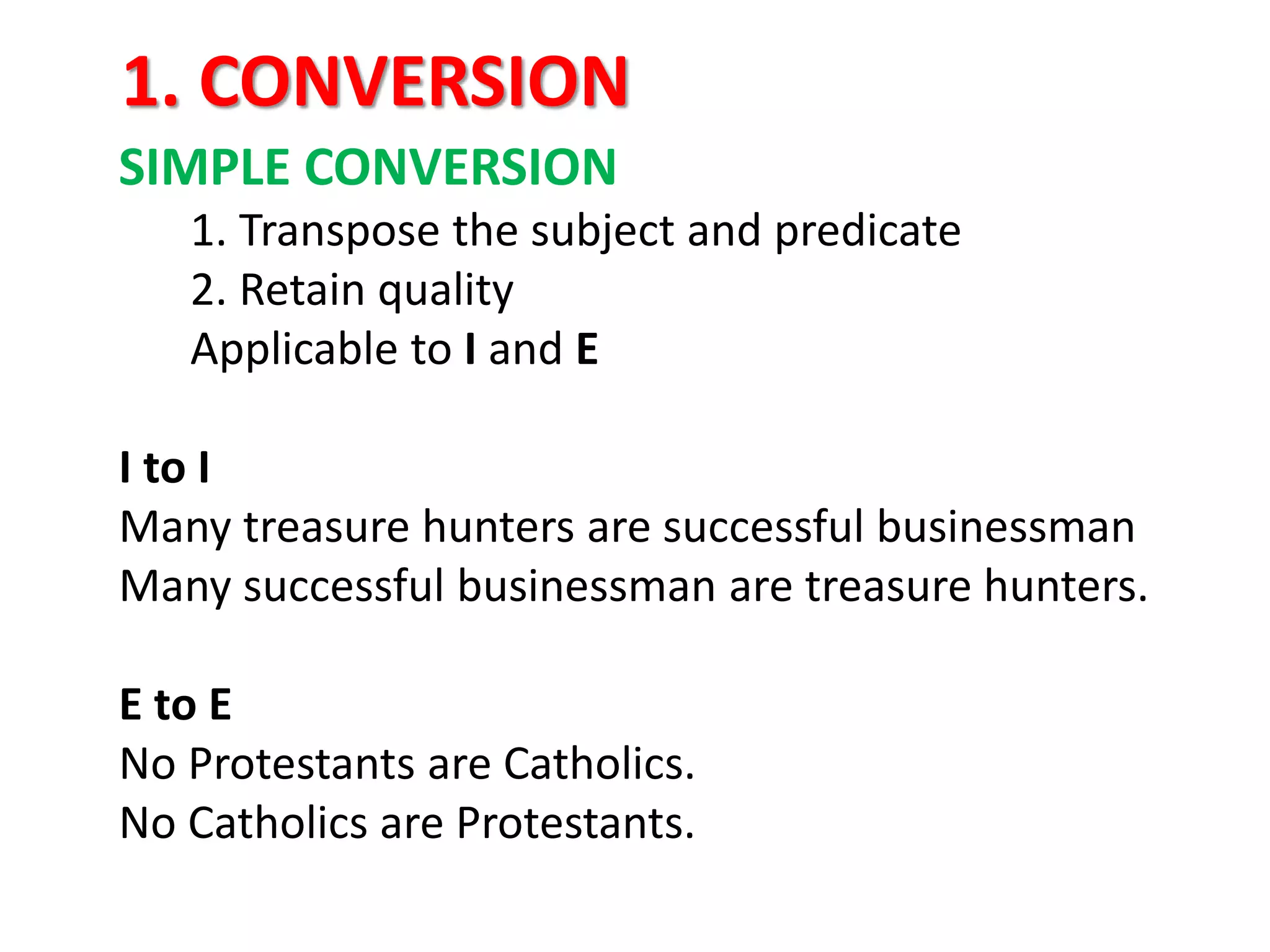 1. CONVERSION

SIMPLE CONVERSION

1. Transpose the subject and predicate
2. Retain quality
Applicable to I and E

I to I
Many treasure hunters are successful businessman
Many successful businessman are treasure hunters.

E to E
No Protestants are Catholics.
No Catholics are Protestants.